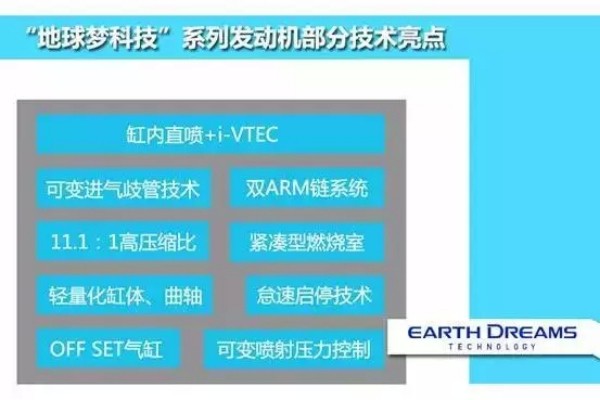 “地球梦科技”系列发动机部分技术亮点

缸内直喷+i-VTEC

可变进气歧管技术

双ARM链系统

11.1：1高压缩比

紧凑型燃烧室

轻量化缸体、曲轴

怠速启停技术

OFF SET气缸

可变喷射压力控制

EARTH DREAMS
TECHNOLOGY